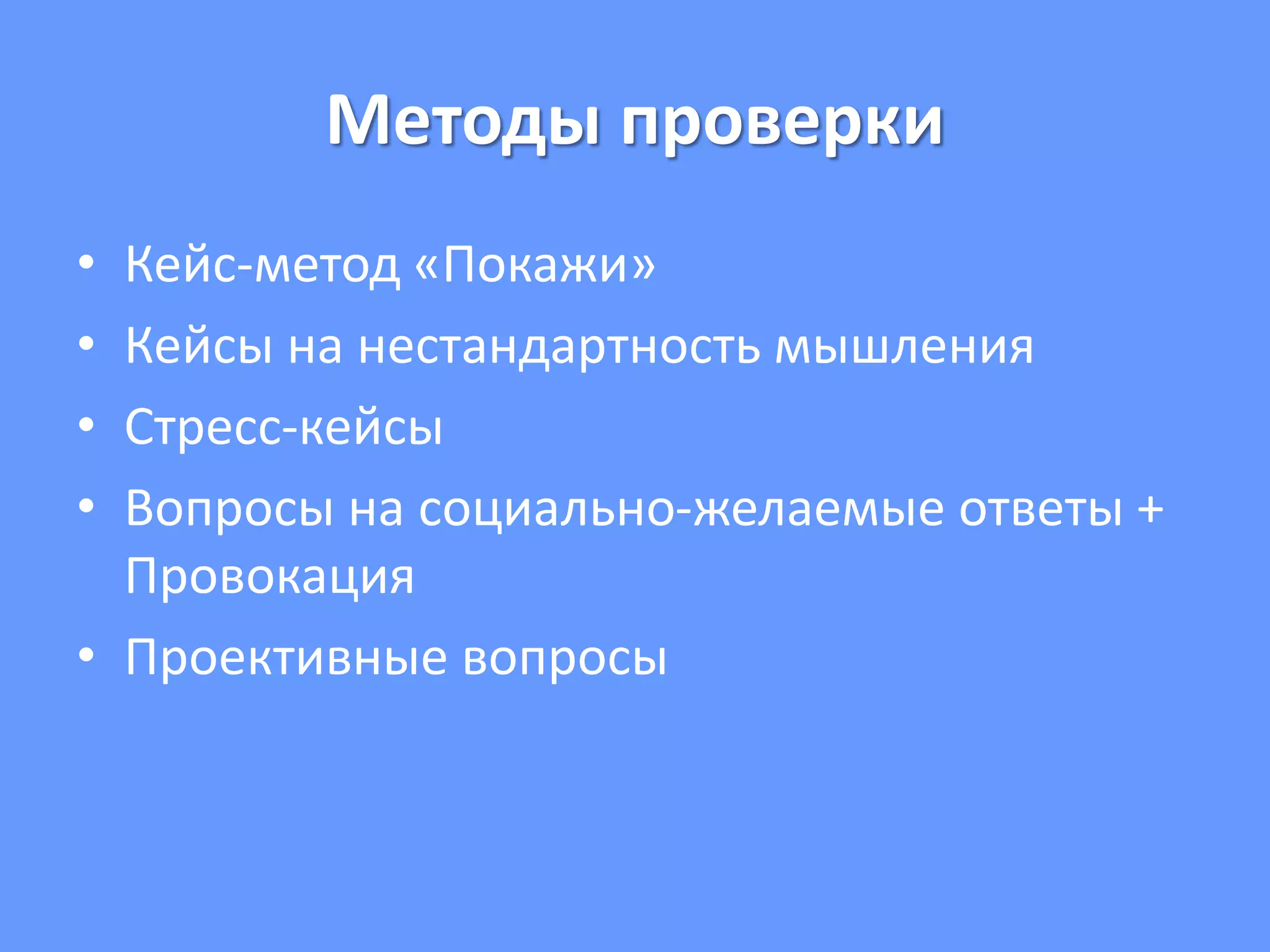 Методы проверки

• Кейс-метод «Покажи»
• Кейсы на нестандартность мышления
• Стресс-кейсы
• Вопросы на социально-желаемые ответы + Провокация
• Проективные вопросы